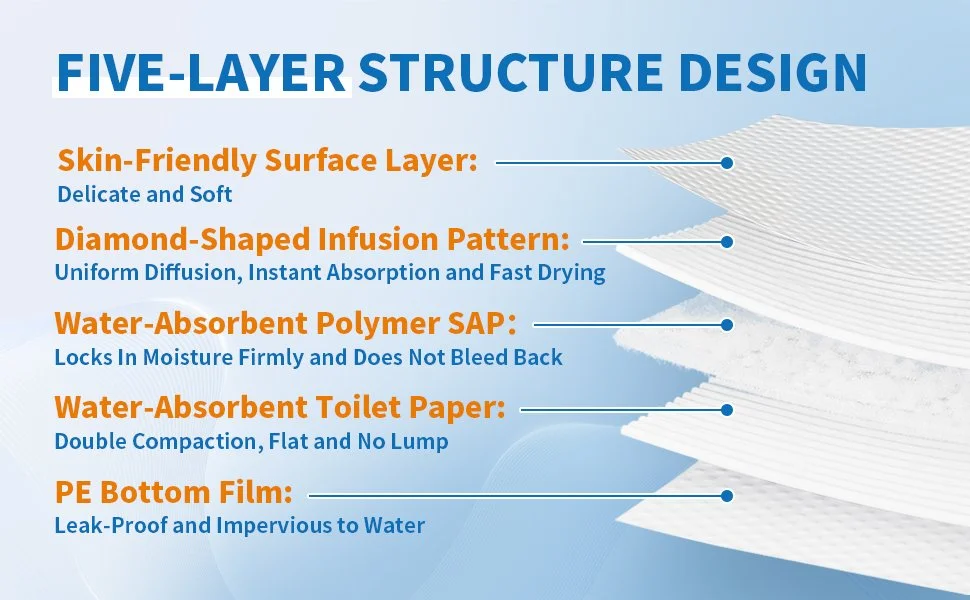 FIVE-LAYER STRUCTURE DESIGN

Skin-Friendly Surface Layer:
Delicate and Soft

Diamond-Shaped Infusion Pattern:
Uniform Diffusion, Instant Absorption and Fast Drying

Water-Absorbent Polymer SAP:
Locks In Moisture Firmly and Does Not Bleed Back

Water-Absorbent Toilet Paper:
Double Compaction, Flat and No Lump

PE Bottom Film:
Leak-Proof and Impervious to Water